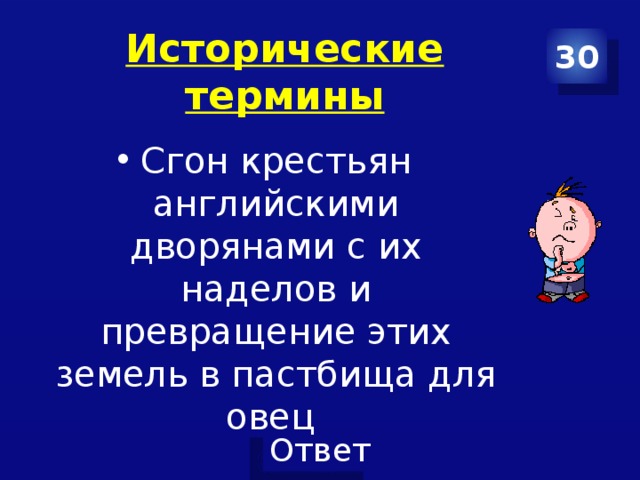 Исторические термины

30

• Сгон крестьян английскими дворянами с их наделов и превращение этих земель в пастбища для овец

Ответ